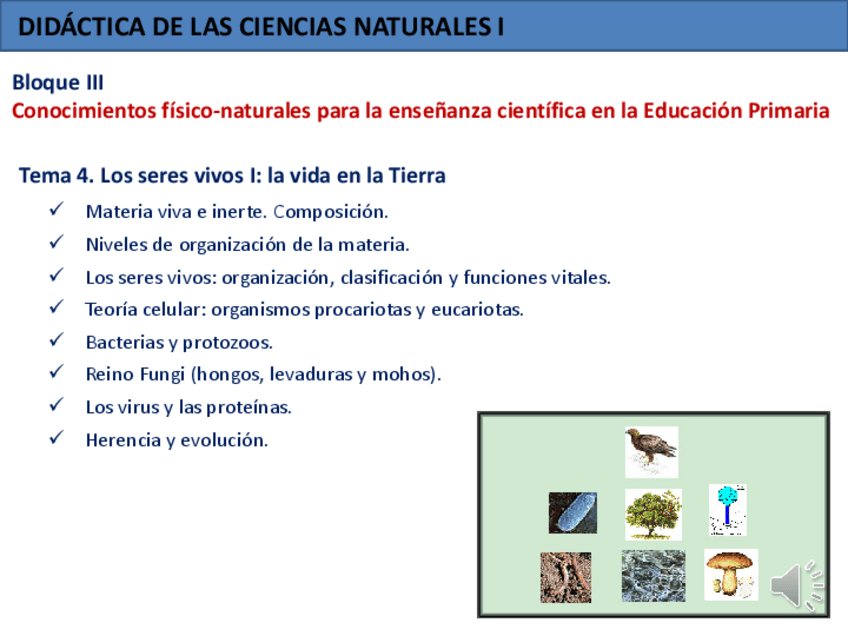 DIDÁCTICA DE LAS CIENCIAS NATURALES I

Bloque III
Conocimientos físico-naturales para la enseñanza científica en la Educación Primaria

Tema 4. Los seres vivos I: la vida en la Tierra

✓ Materia viva e inerte. Composición.
✓ Niveles de organización de la materia.
✓ Los seres vivos: organización, clasificación y funciones vitales.
✓ Teoría celular: organismos procariotas y eucariotas.
✓ Bacterias y protozoos.
✓ Reino Fungi (hongos, levaduras y mohos).
✓ Los virus y las proteínas.
✓ Herencia y evolución.